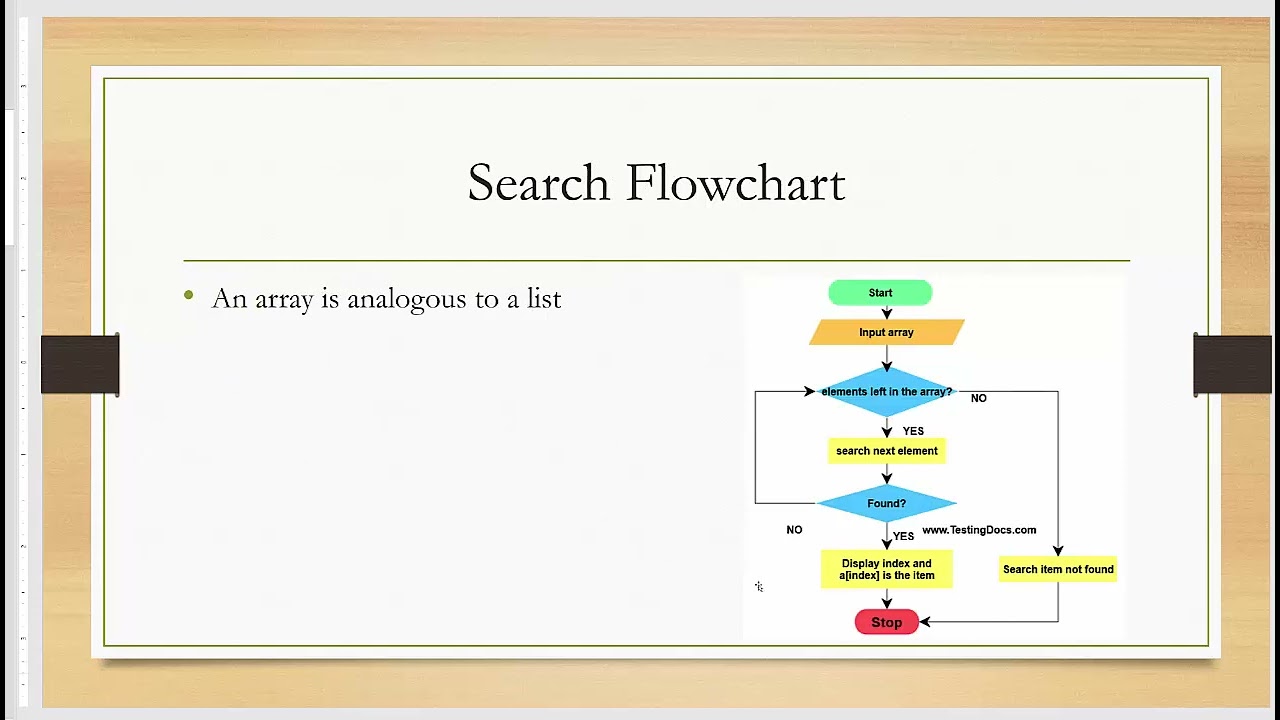 Search Flowchart

An array is analogous to a list

Start

Input array

elements left in the array?

NO

YES

search next element

Found?

NO

YES

www.TestingDocs.com

Display index and a[index] is the item

Search item not found

Stop